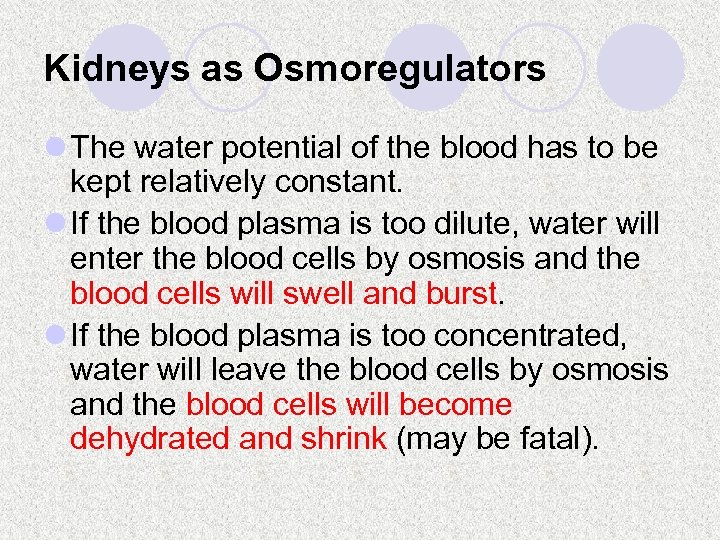 Kidneys as Osmoregulators

The water potential of the blood has to be kept relatively constant.

If the blood plasma is too dilute, water will enter the blood cells by osmosis and the blood cells will swell and burst.

If the blood plasma is too concentrated, water will leave the blood cells by osmosis and the blood cells will become dehydrated and shrink (may be fatal).